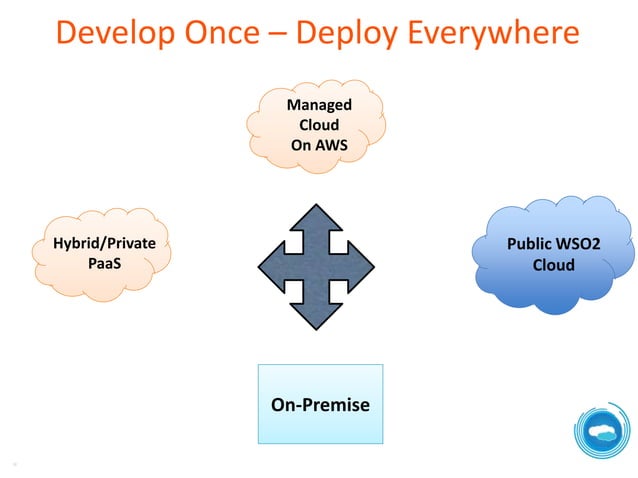 Develop Once – Deploy Everywhere

Managed Cloud On AWS

Hybrid/Private PaaS

Public WSO2 Cloud

On-Premise